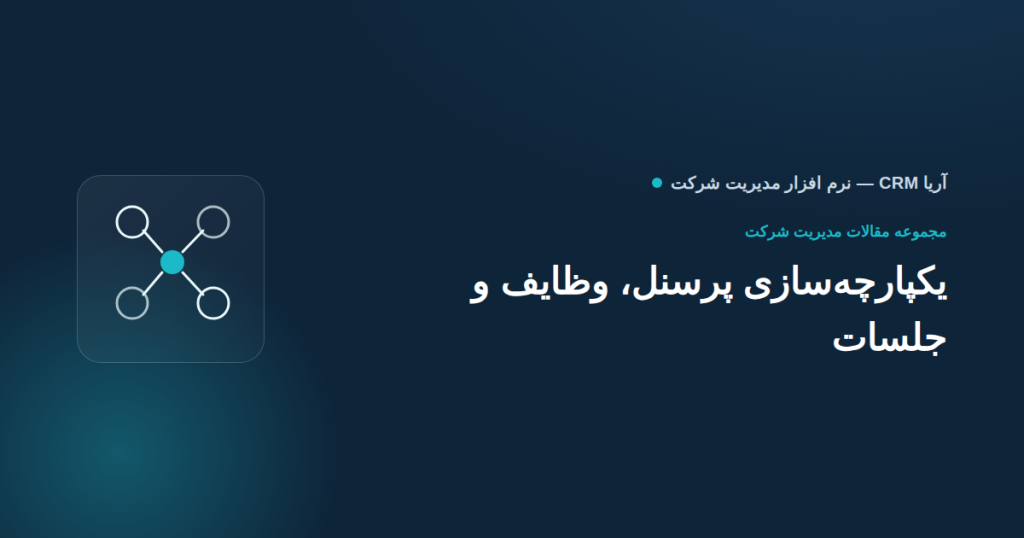 آریا CRM — نرم افزار مدیریت شرکت

مجموعه مقالات مدیریت شرکت

یکپارچه‌سازی پرسنل، وظایف و جلسات